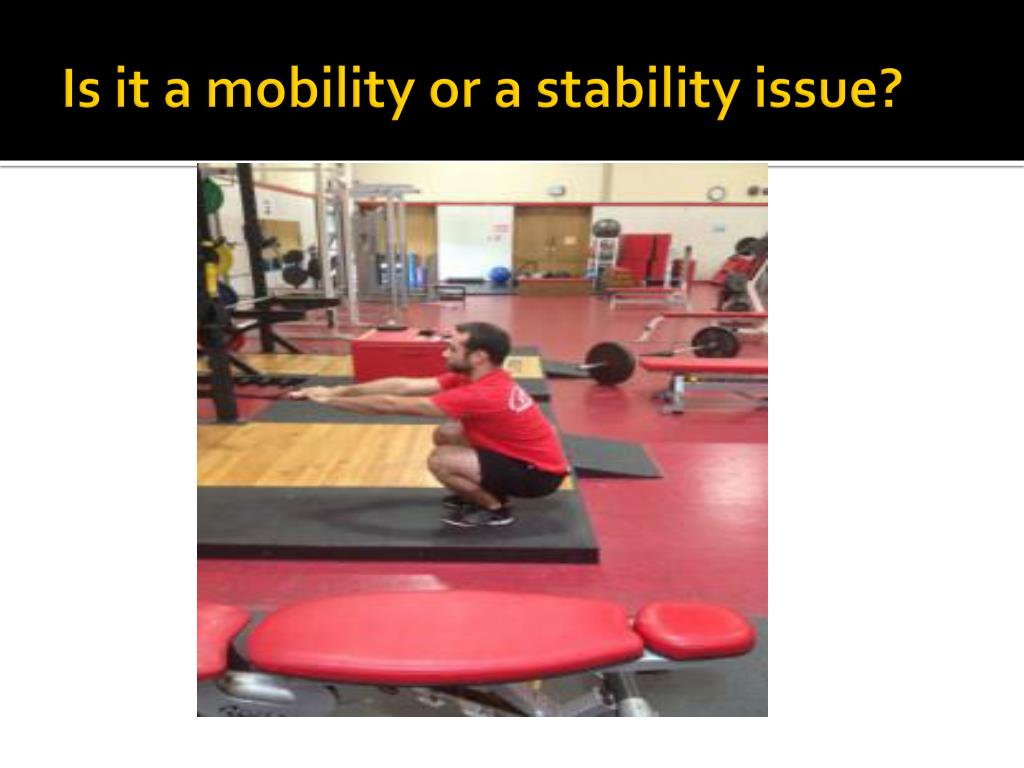 Is it a mobility or a stability issue?